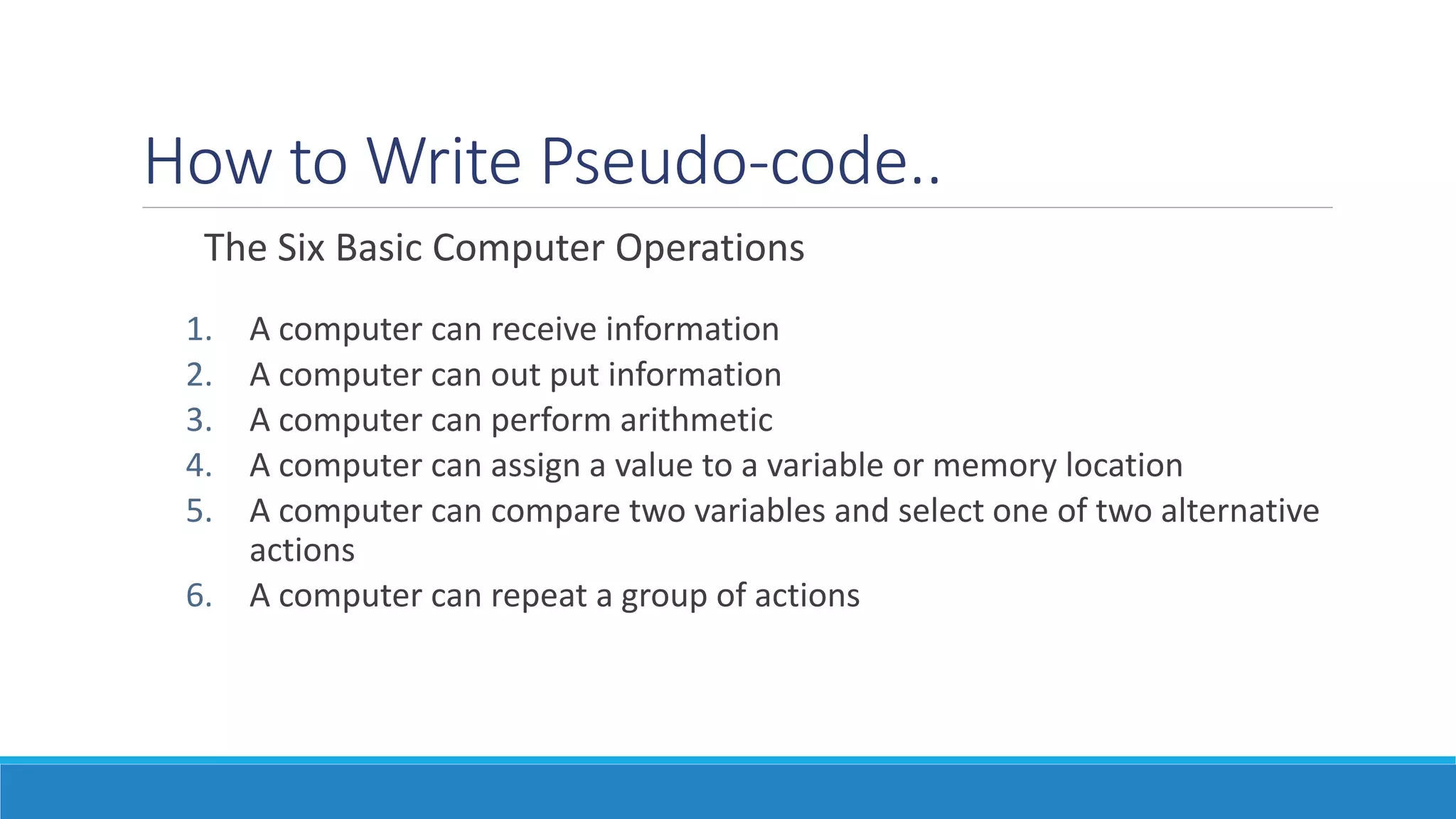 How to Write Pseudo-code..

The Six Basic Computer Operations

1. A computer can receive information
2. A computer can out put information
3. A computer can perform arithmetic
4. A computer can assign a value to a variable or memory location
5. A computer can compare two variables and select one of two alternative actions
6. A computer can repeat a group of actions